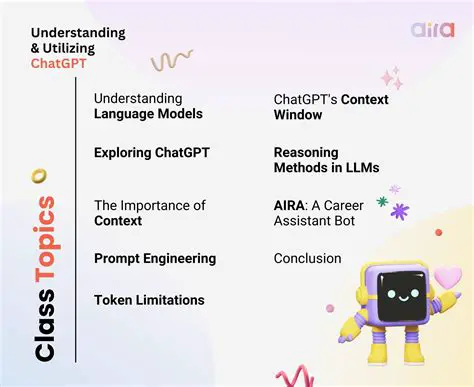 Understanding & Utilizing ChatGPT

aira

Class Topics

Understanding Language Models

Exploring ChatGPT

The Importance of Context

Prompt Engineering

Token Limitations

ChatGPT's Context Window

Reasoning Methods in LLMs

AIRA: A Career Assistant Bot

Conclusion